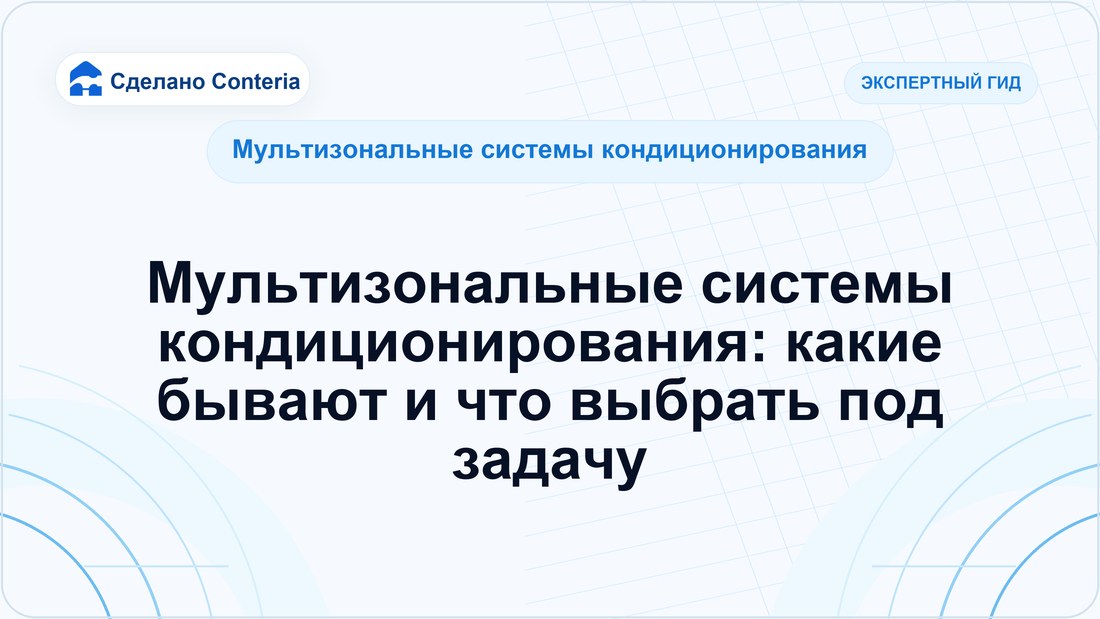 Сделано Conteria

ЭКСПЕРТНЫЙ ГИД

Мультизональные системы кондиционирования

Мультизональные системы кондиционирования: какие бывают и что выбрать под задачу